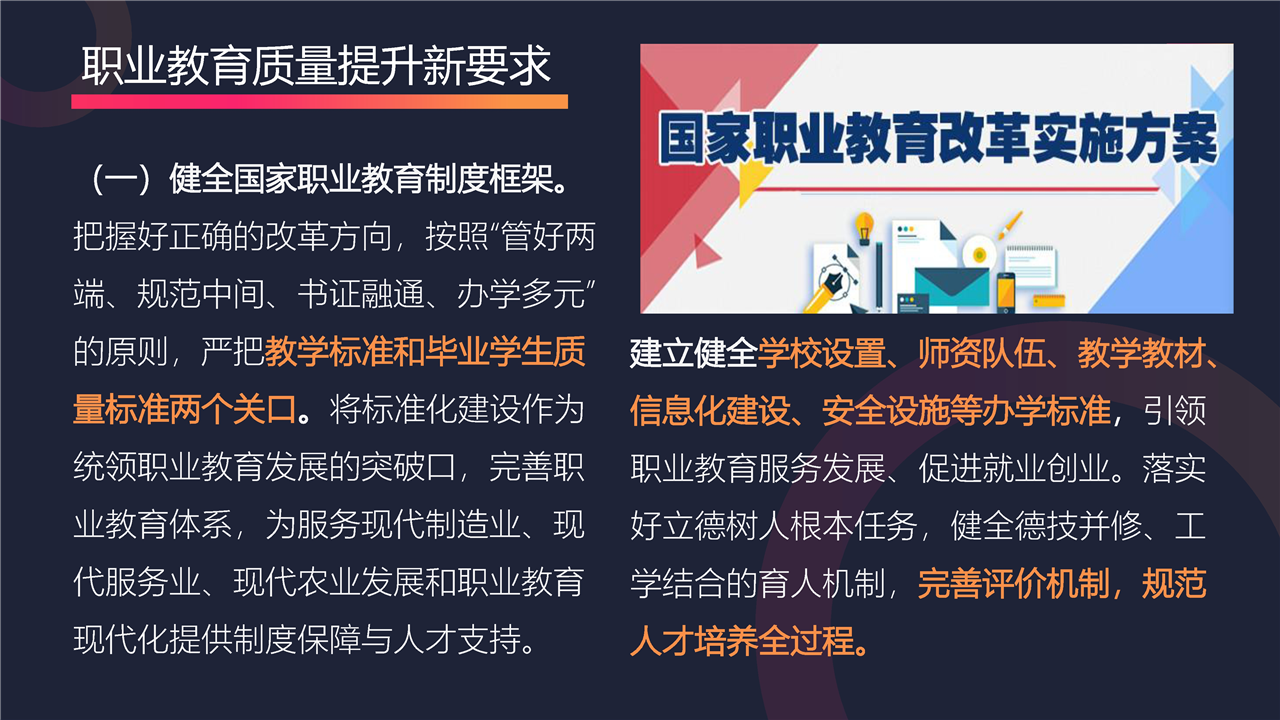 职业教育质量提升新要求

（一）健全国家职业教育制度框架。把握好正确的改革方向，按照“管好两端、规范中间、书证融通、办学多元”的原则，严把教学标准和毕业学生质量标准两个关口。将标准化建设作为统领职业教育发展的突破口，完善职业教育体系，为服务现代制造业、现代服务业、现代农业发展和职业教育现代化提供制度保障与人才支持。

国家职业教育改革实施方案

建立健全学校设置、师资队伍、教学教材、信息化建设、安全设施等办学标准，引领职业教育服务发展、促进就业创业。落实好立德树人根本任务，健全德技并修、工学结合的育人机制，完善评价机制，规范人才培养全过程。